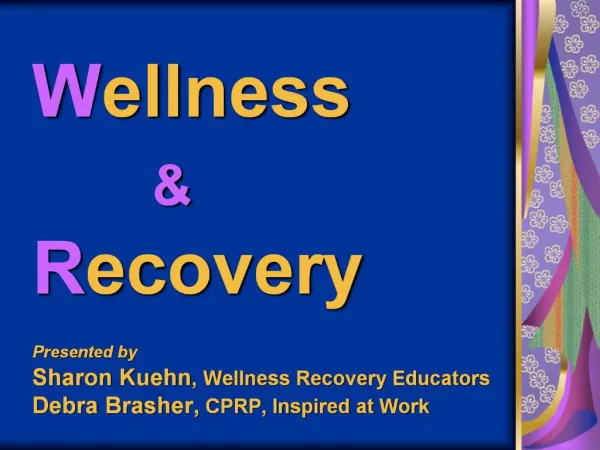 Wellness

&

Recovery

Presented by
Sharon Kuehn, Wellness Recovery Educators
Debra Brasher, CPRP, Inspired at Work